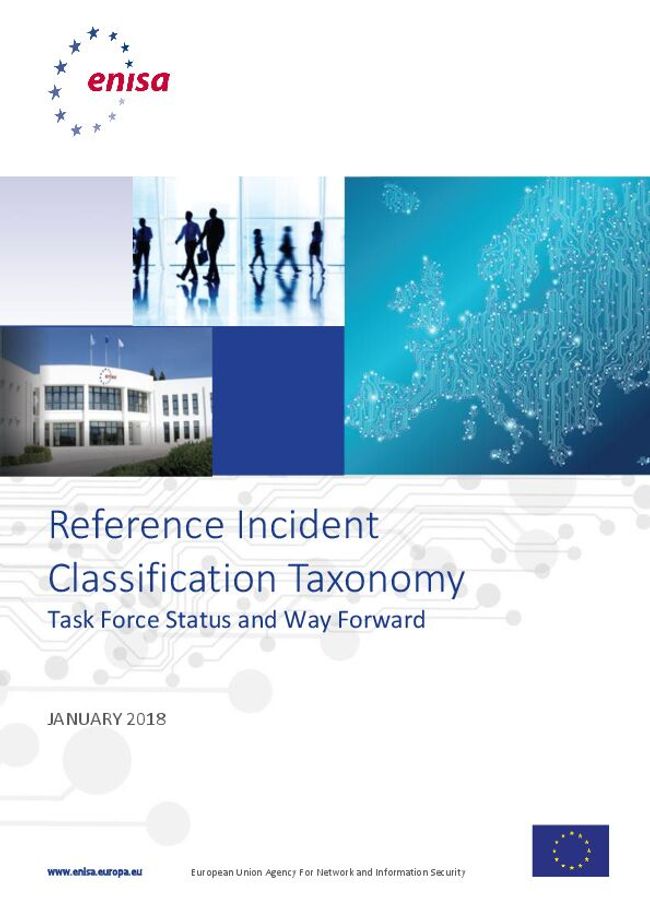 enisa

Reference Incident Classification Taxonomy

Task Force Status and Way Forward

JANUARY 2018

www.enisa.europa.eu

European Union Agency For Network and Information Security